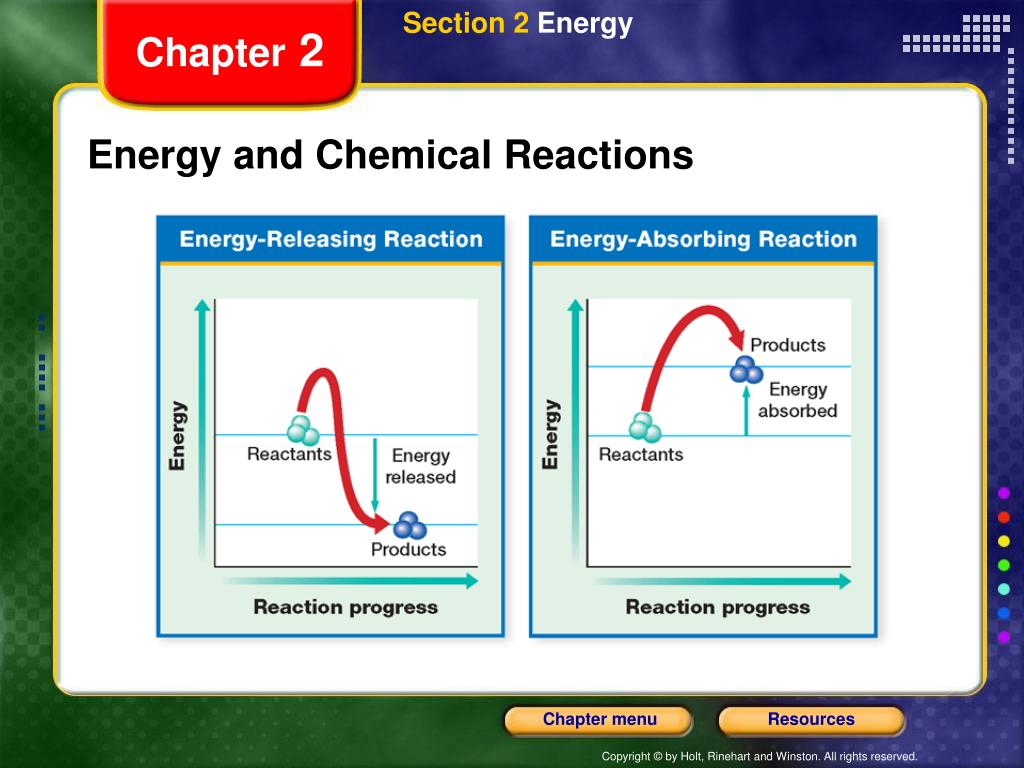 Chapter 2

Section 2 Energy

Energy and Chemical Reactions

Energy-Releasing Reaction

Energy

Reactants

Energy released

Products

Reaction progress

Energy-Absorbing Reaction

Energy

Products

Energy absorbed

Reactants

Reaction progress

Chapter menu

Resources

Copyright © by Holt, Rinehart and Winston. All rights reserved.